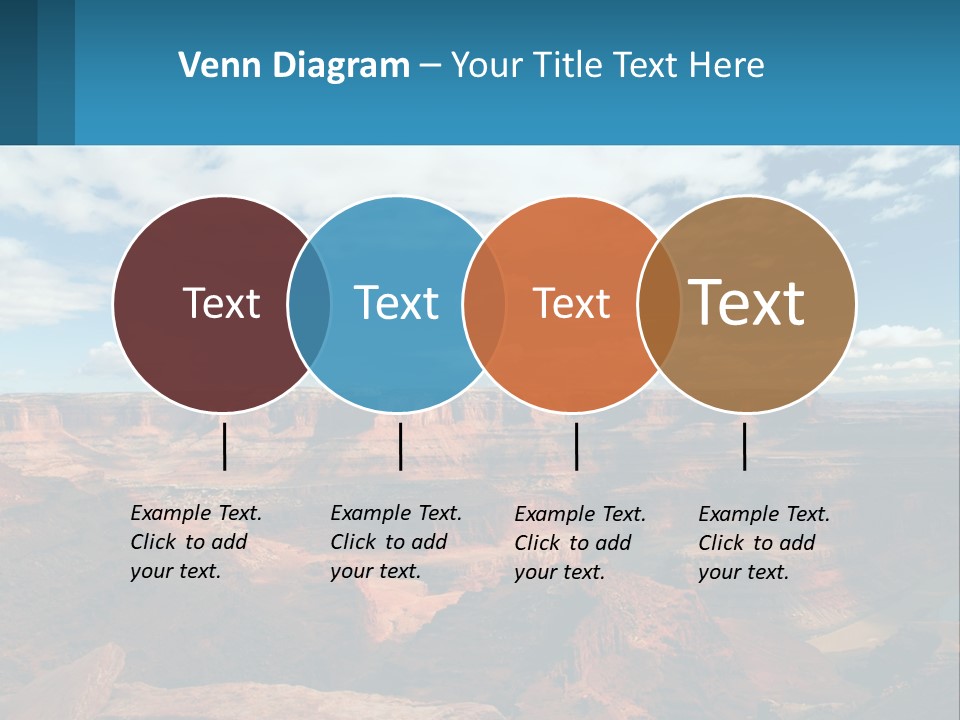 Venn Diagram – Your Title Text Here

Text

Text

Text

Text

Example Text. Click to add your text.

Example Text. Click to add your text.

Example Text. Click to add your text.

Example Text. Click to add your text.